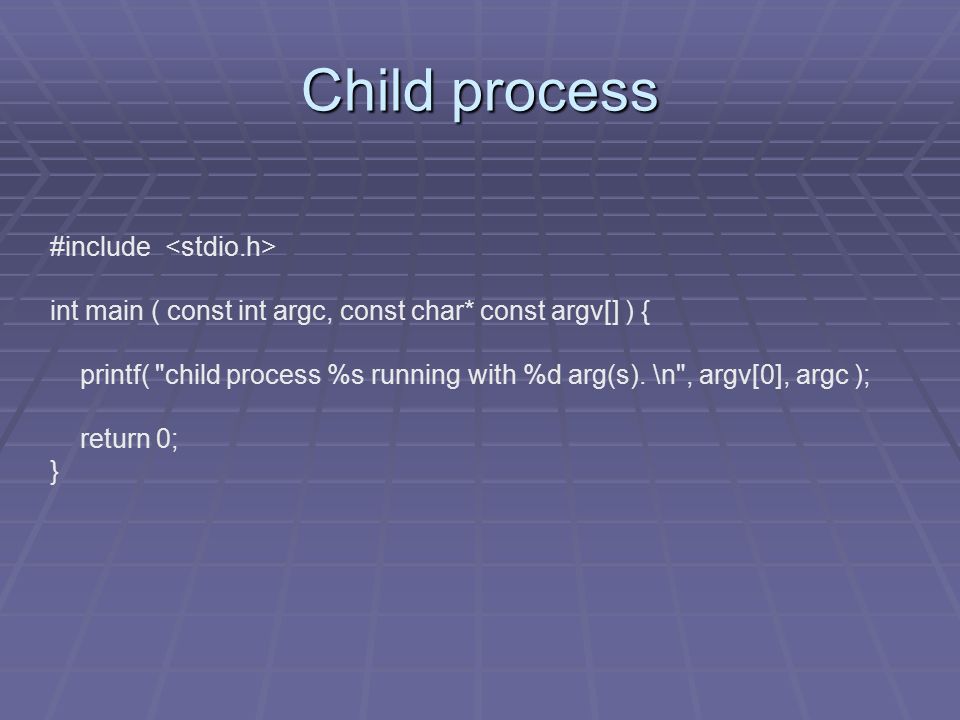 Child process

#include <stdio.h>

int main ( const int argc, const char* const argv[] ) {

printf( "child process %s running with %d arg(s). \n", argv[0], argc );

return 0;
}